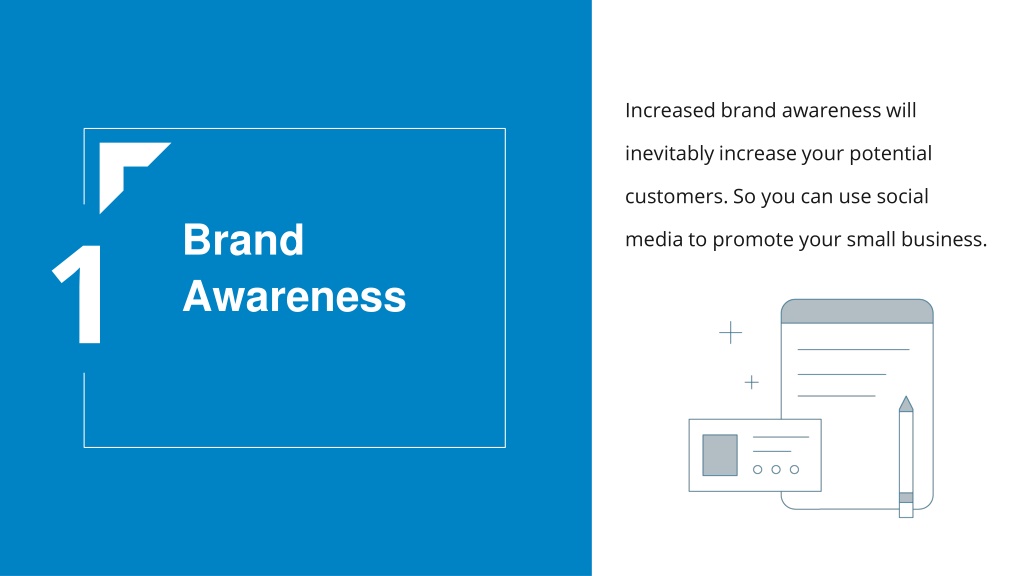 1

Brand Awareness

Increased brand awareness will inevitably increase your potential customers. So you can use social media to promote your small business.